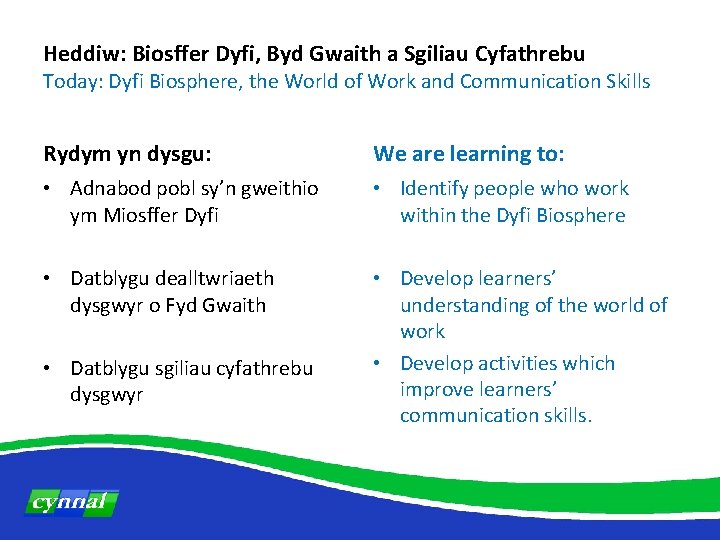 Heddiw: Biosffer Dyfi, Byd Gwaith a Sgiliau Cyfathrebu
Today: Dyfi Biosphere, the World of Work and Communication Skills

Rydym yn dysgu:
• Adnabod pobl sy'n gweithio ym Miosffer Dyfi
• Datblygu dealltwriaeth dysgwyr o Fyd Gwaith
• Datblygu sgiliau cyfathrebu dysgwyr

We are learning to:
• Identify people who work within the Dyfi Biosphere
• Develop learners' understanding of the world of work
• Develop activities which improve learners' communication skills.

cynnal